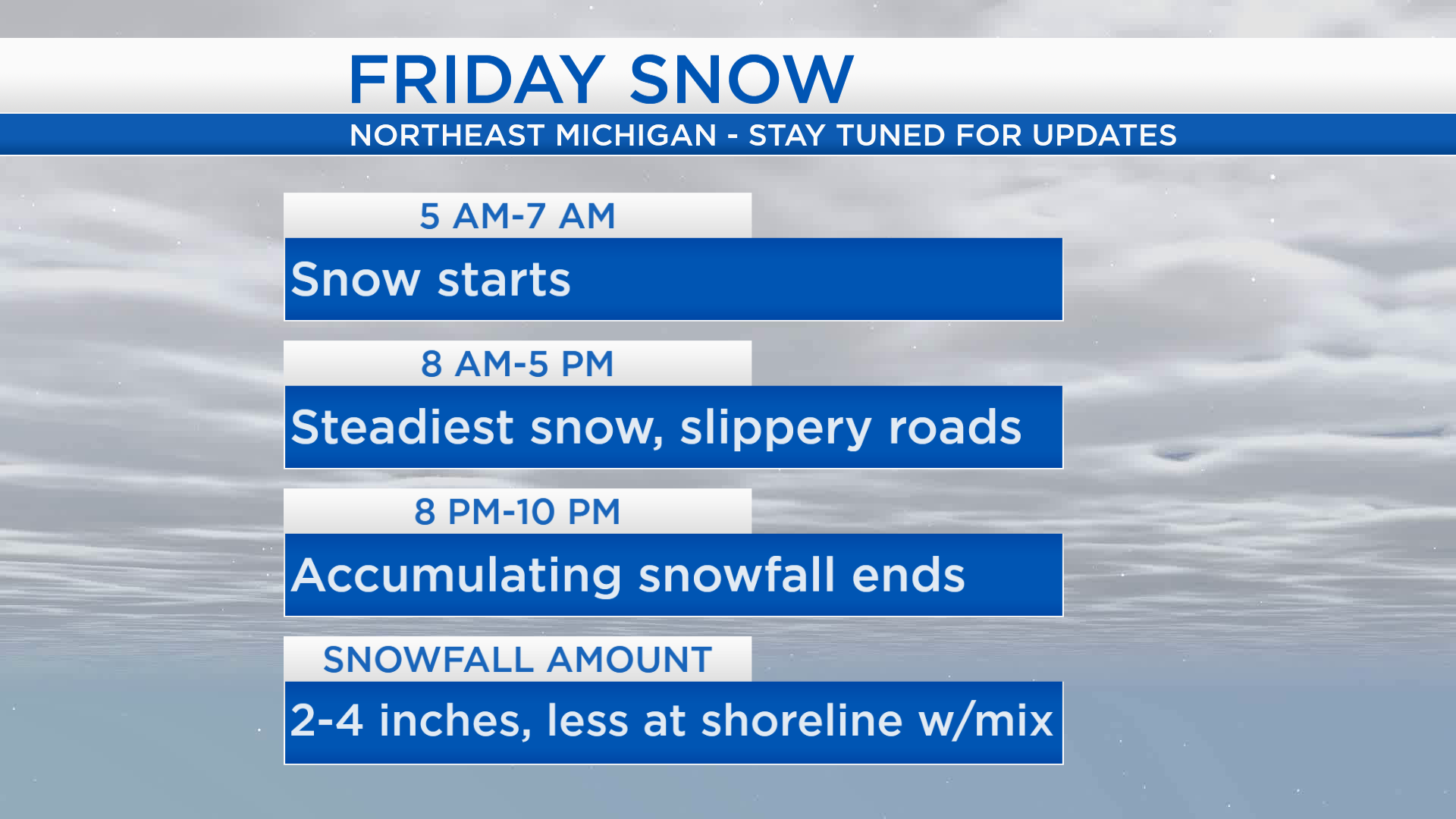 FRIDAY SNOW

NORTHEAST MICHIGAN - STAY TUNED FOR UPDATES

5 AM-7 AM

Snow starts

8 AM-5 PM

Steadiest snow, slippery roads

8 PM-10 PM

Accumulating snowfall ends

SNOWFALL AMOUNT

2-4 inches, less at shoreline w/mix